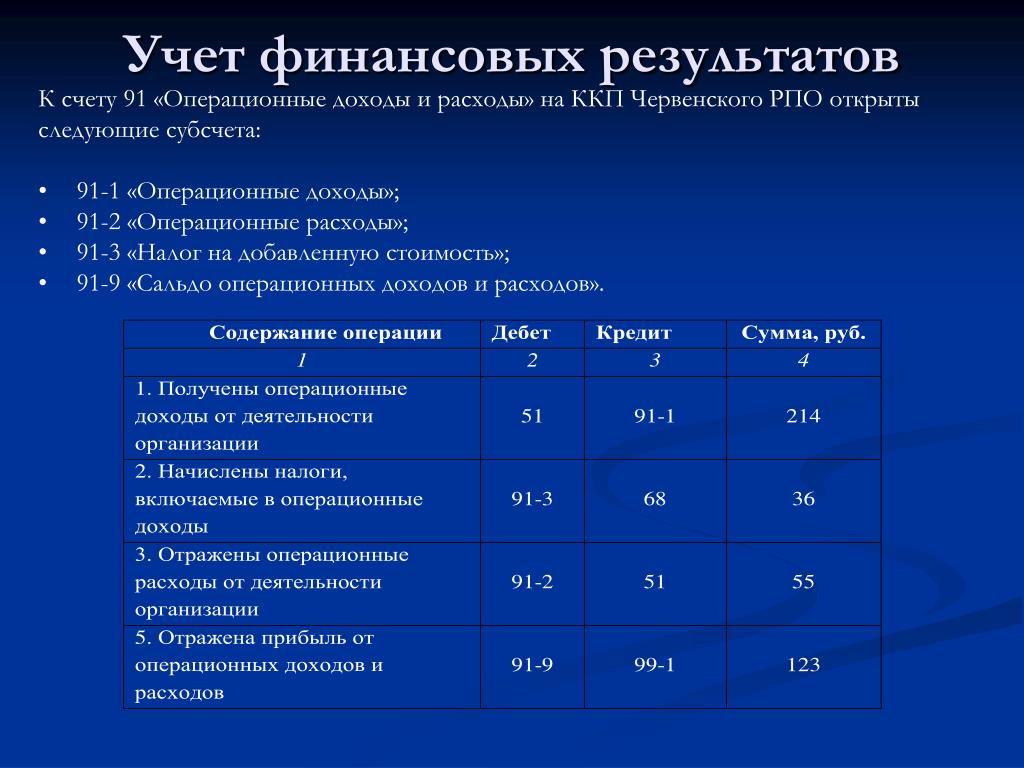 Учет финансовых результатов

К счету 91 «Операционные доходы и расходы» на ККП Червенского РПО открыты следующие субсчета:

• 91-1 «Операционные доходы»;
• 91-2 «Операционные расходы»;
• 91-3 «Налог на добавленную стоимость»;
• 91-9 «Сальдо операционных доходов и расходов».

| Содержание операции | Дебет | Кредит | Сумма, руб. |
|---|---|---|---|
| 1 | 2 | 3 | 4 |
| 1. Получены операционные доходы от деятельности организации | 51 | 91-1 | 214 |
| 2. Начислены налоги, включаемые в операционные доходы | 91-3 | 68 | 36 |
| 3. Отражены операционные расходы от деятельности организации | 91-2 | 51 | 55 |
| 5. Отражена прибыль от операционных доходов и расходов | 91-9 | 99-1 | 123 |